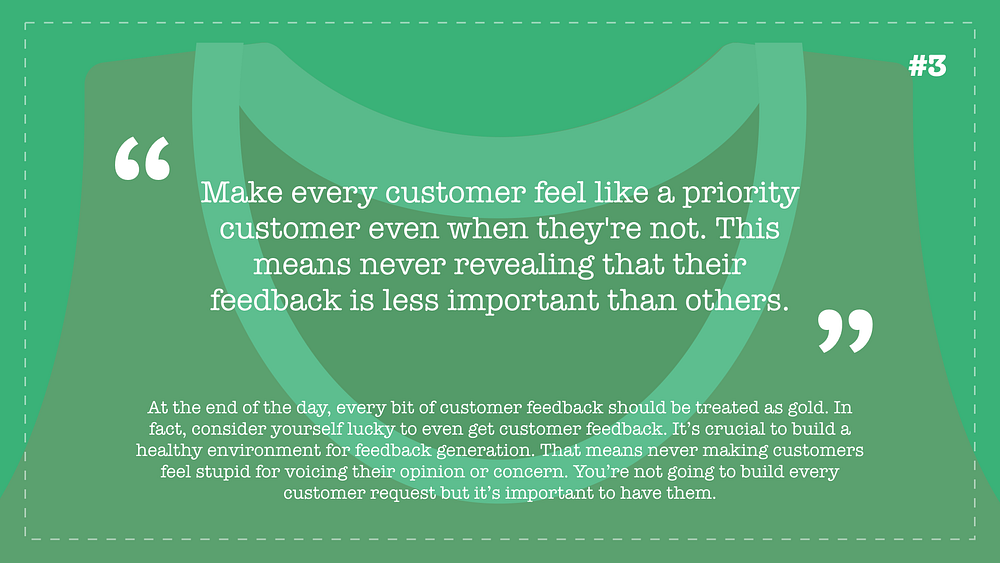 #3

“

Make every customer feel like a priority customer even when they're not. This means never revealing that their feedback is less important than others.

”

At the end of the day, every bit of customer feedback should be treated as gold. In fact, consider yourself lucky to even get customer feedback. It’s crucial to build a healthy environment for feedback generation. That means never making customers feel stupid for voicing their opinion or concern. You’re not going to build every customer request but it’s important to have them.